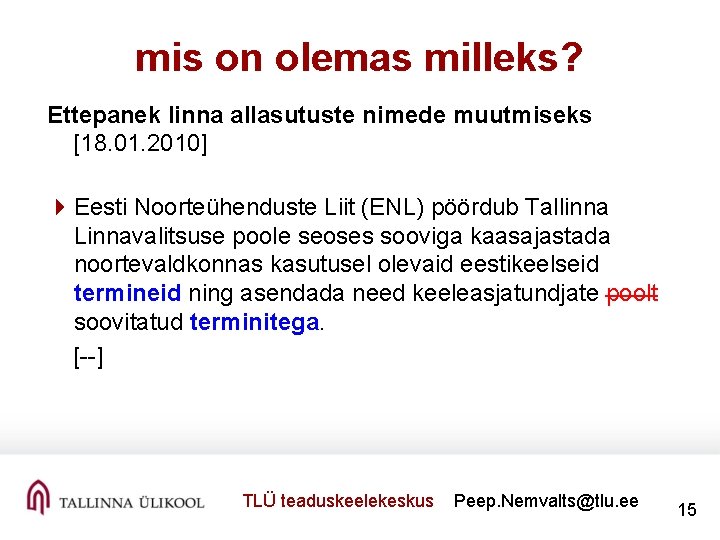 mis on olemas milleks?

Ettepanek linna allasutuste nimede muutmiseks [18.01.2010]

Eesti Noorteühenduste Liit (ENL) pöördub Tallinna Linnavalitsuse poole seoses sooviga kaasajastada noortevaldkonnas kasutusel olevaid eestikeelseid termineid ning asendada need keeleasjatundjate poolt soovitatud terminitega.

[--]

TALLINNA ÜLIKOOL TLÜ teaduskeelekeskus Peep.Nemvalts@tlu.ee 15